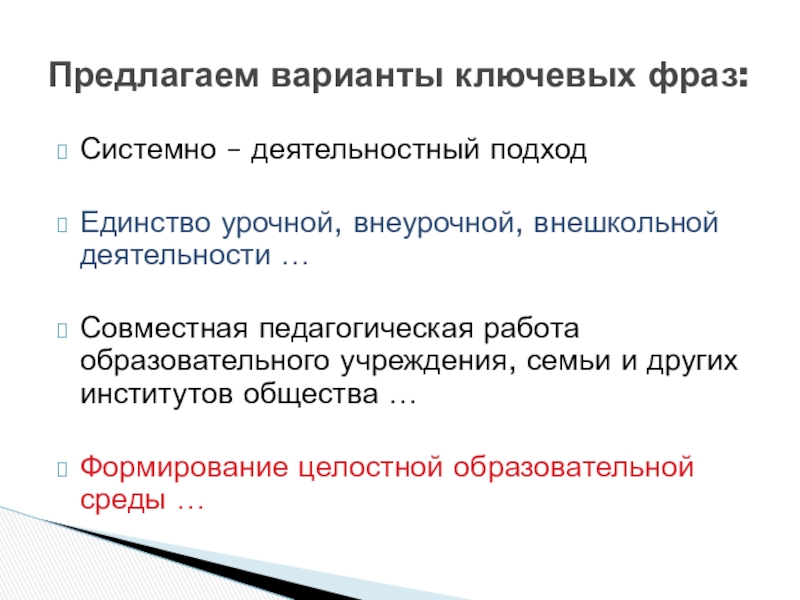 Предлагаем варианты ключевых фраз:

Системно – деятельностный подход

Единство урочной, внеурочной, внешкольной деятельности …

Совместная педагогическая работа образовательного учреждения, семьи и других институтов общества …

Формирование целостной образовательной среды …